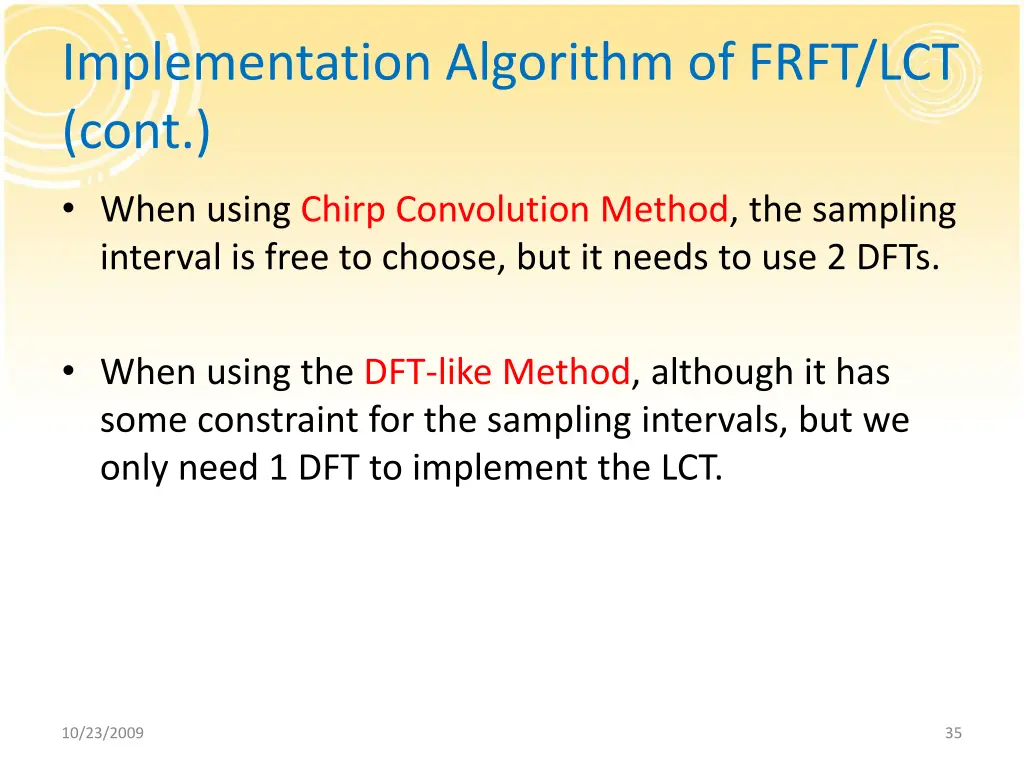 Implementation Algorithm of FRFT/LCT (cont.)

• When using Chirp Convolution Method, the sampling interval is free to choose, but it needs to use 2 DFTs.

• When using the DFT-like Method, although it has some constraint for the sampling intervals, but we only need 1 DFT to implement the LCT.

10/23/2009

35